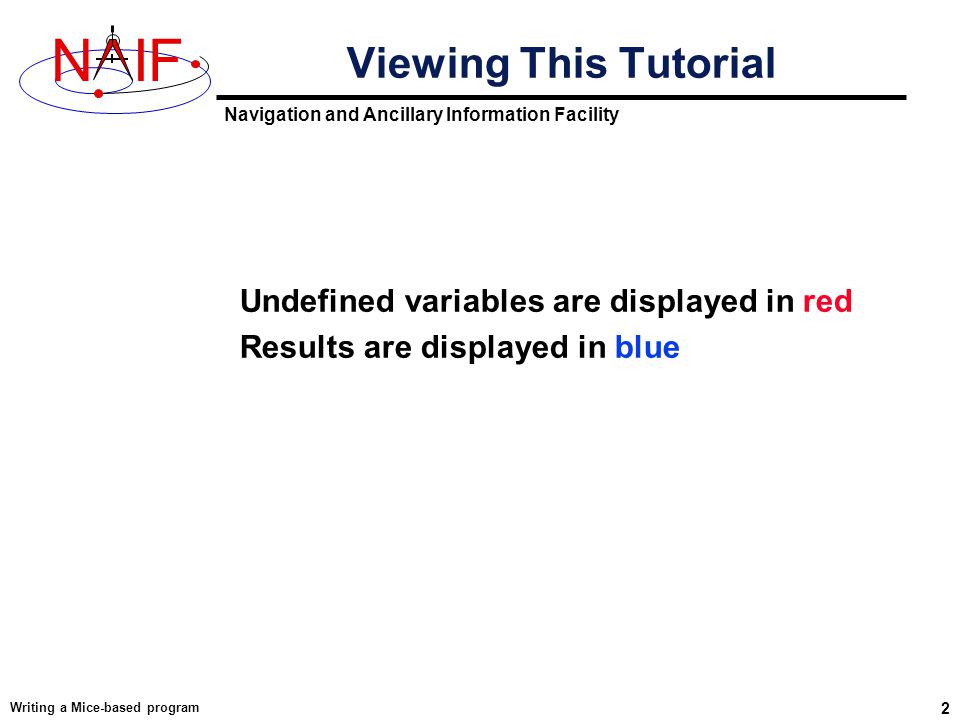 NAIF

Viewing This Tutorial

Navigation and Ancillary Information Facility

Undefined variables are displayed in red

Results are displayed in blue

Writing a Mice-based program

2